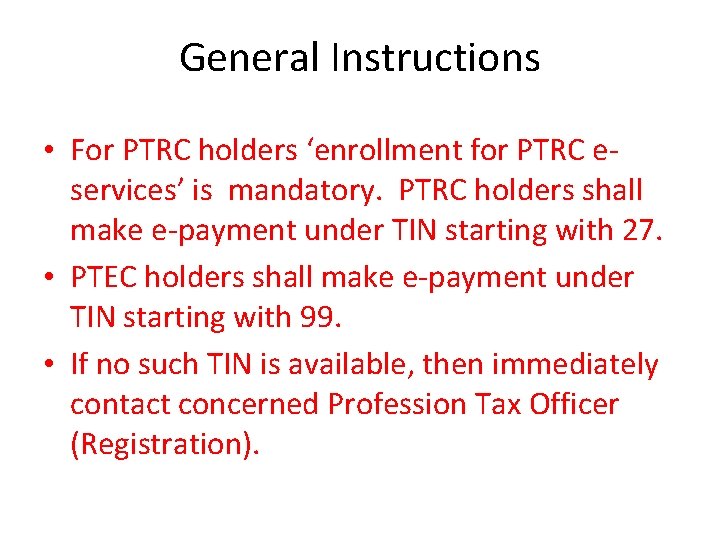 General Instructions

• For PTRC holders ‘enrollment for PTRC e-services’ is mandatory. PTRC holders shall make e-payment under TIN starting with 27.
• PTEC holders shall make e-payment under TIN starting with 99.
• If no such TIN is available, then immediately contact concerned Profession Tax Officer (Registration).